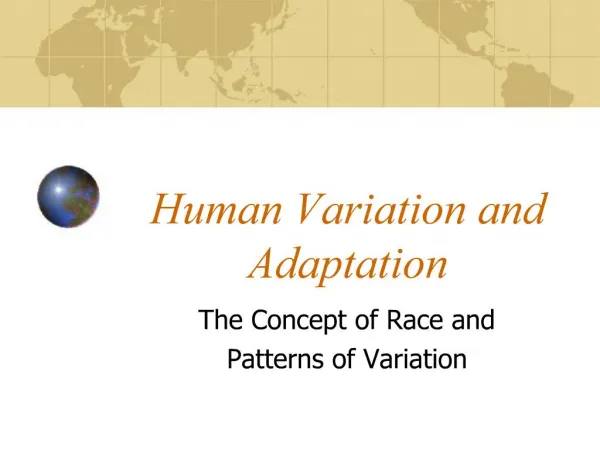 Human Variation and Adaptation

The Concept of Race and Patterns of Variation